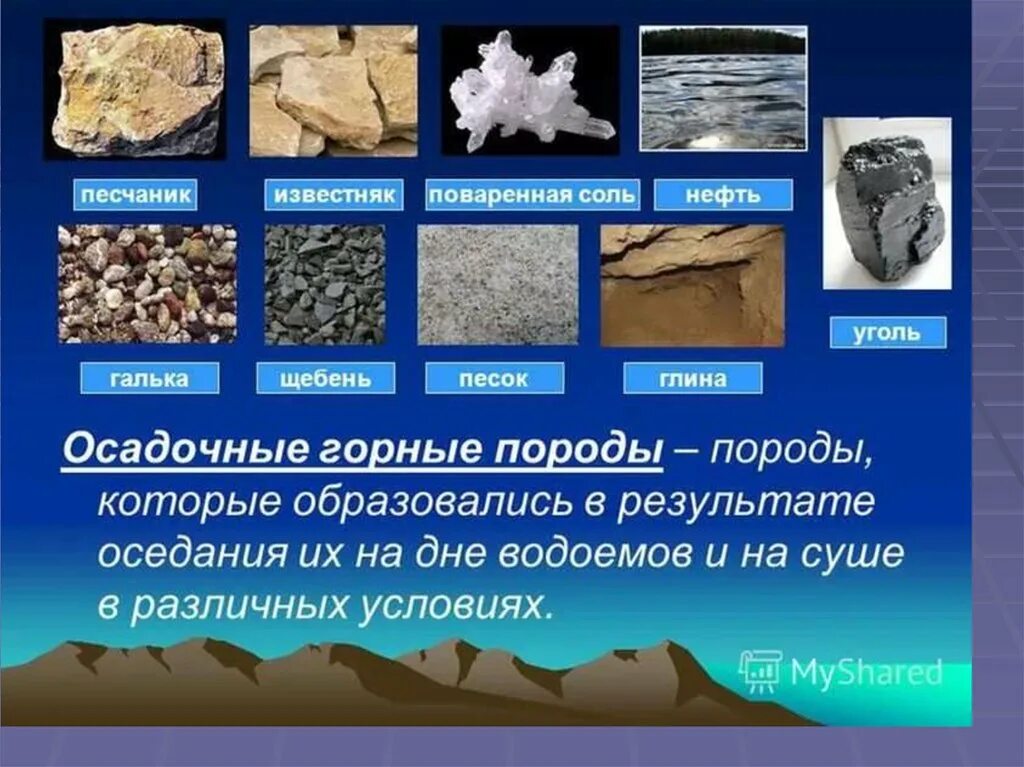 песчаник

известняк

поваренная соль

нефть

уголь

галька

щебень

песок

глина

Осадочные горные породы – породы, которые образовались в результате оседания их на дне водоемов и на суше в различных условиях.

MyShared